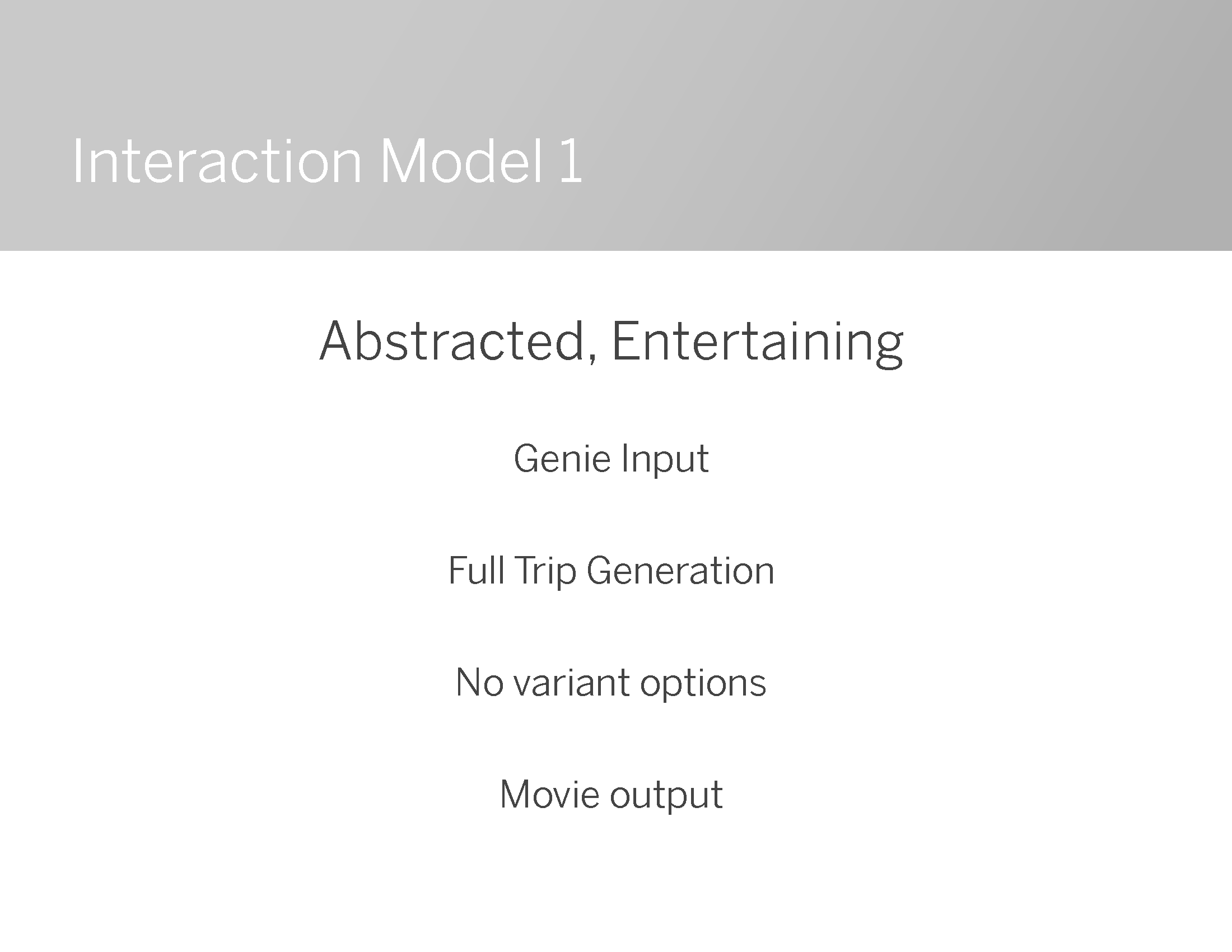 Interaction Model 1

Abstracted, Entertaining

Genie Input

Full Trip Generation

No variant options

Movie output